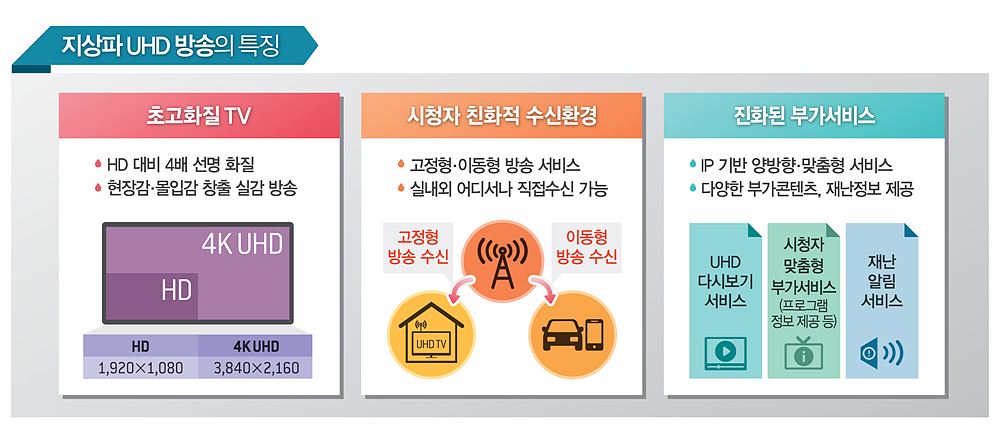 지상파 UHD 방송의 특징

초고화질 TV

HD 대비 4배 선명 화질
현장감·몰입감 창출 실감 방송

4K UHD
HD

| HD | 4K UHD |
|---|---|
| 1,920×1,080 | 3,840×2,160 |

시청자 친화적 수신환경

고정형·이동형 방송 서비스
실내외 어디서나 직접수신 가능

고정형 방송 수신
이동형 방송 수신
UHD TV

진화된 부가서비스

IP 기반 양방향·맞춤형 서비스
다양한 부가콘텐츠, 재난정보 제공

UHD 다시보기 서비스

시청자 맞춤형 부가서비스 (프로그램 정보 제공 등)

재난 알림 서비스